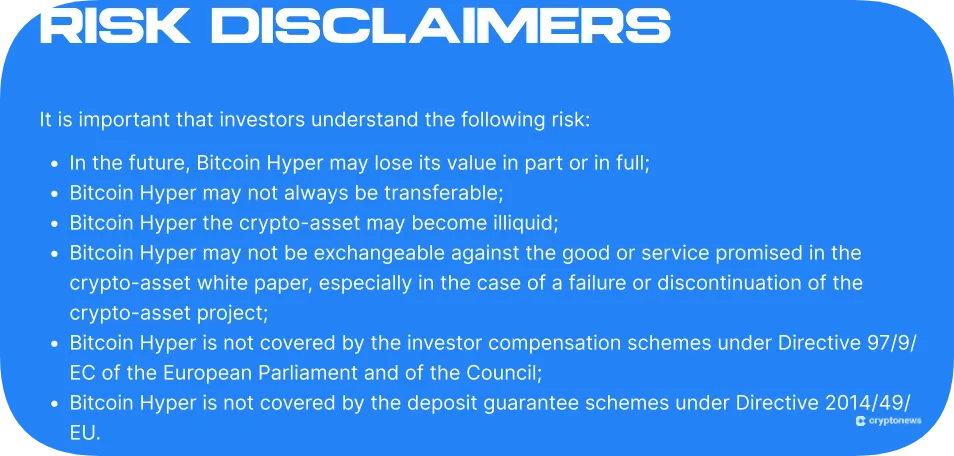 RISK DISCLAIMERS

It is important that investors understand the following risk:

- In the future, Bitcoin Hyper may lose its value in part or in full;
- Bitcoin Hyper may not always be transferable;
- Bitcoin Hyper the crypto-asset may become illiquid;
- Bitcoin Hyper may not be exchangeable against the good or service promised in the crypto-asset white paper, especially in the case of a failure or discontinuation of the crypto-asset project;
- Bitcoin Hyper is not covered by the investor compensation schemes under Directive 97/9/EC of the European Parliament and of the Council;
- Bitcoin Hyper is not covered by the deposit guarantee schemes under Directive 2014/49/EU.

cryptonews